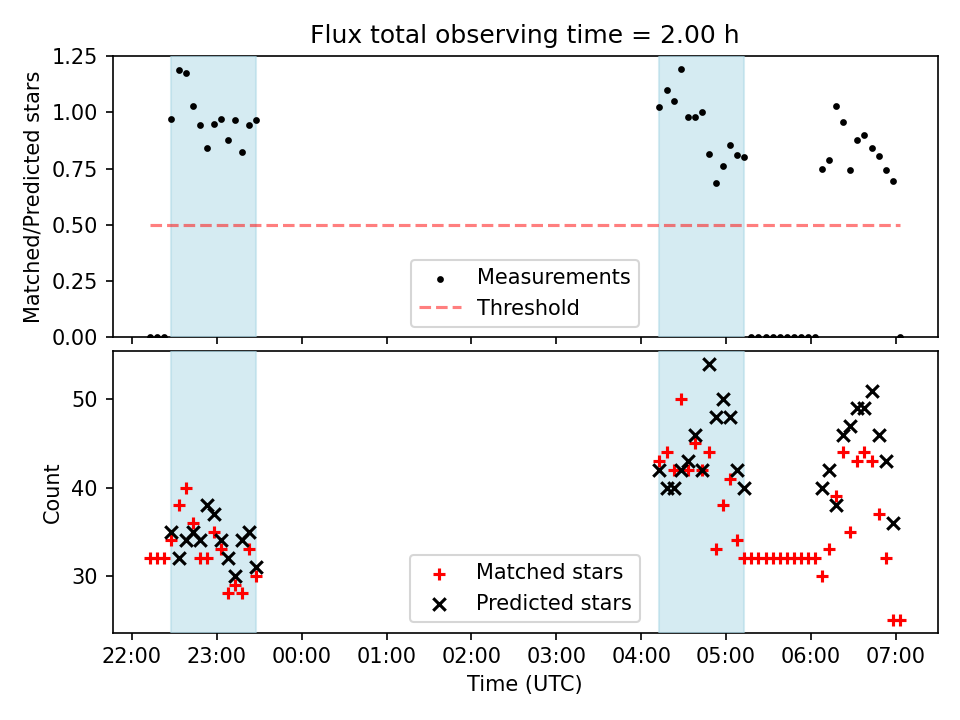 Flux total observing time = 2.00 h

Matched/Predicted stars

1.25
1.00
0.75
0.50
0.25
0.00

Measurements
Threshold

Count

50
40
30

Matched stars
Predicted stars

22:00 23:00 00:00 01:00 02:00 03:00 04:00 05:00 06:00 07:00

Time (UTC)